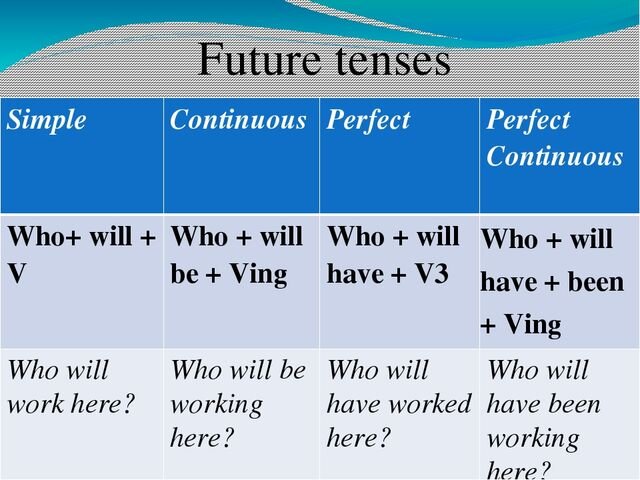 Future tenses

| Simple | Continuous | Perfect | Perfect Continuous |
|---|---|---|---|
| Who+ will + V | Who + will be + Ving | Who + will have + V3 | Who + will have + been + Ving |
| Who will work here? | Who will be working here? | Who will have worked here? | Who will have been working here? |